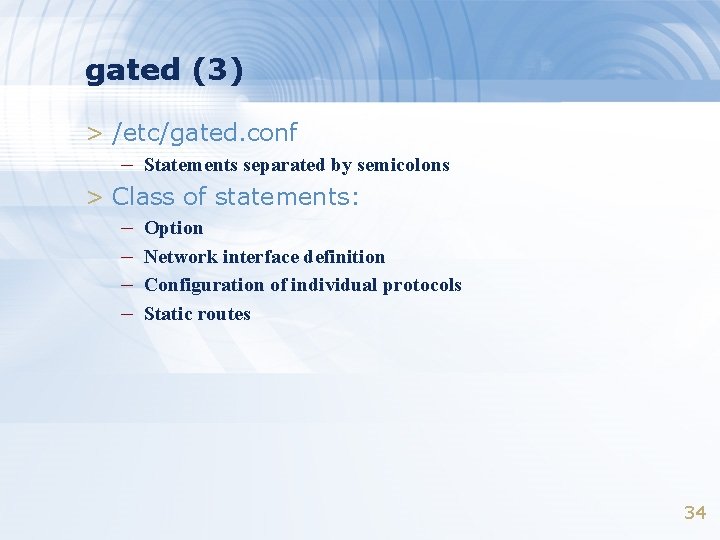 gated (3)

> /etc/gated.conf

– Statements separated by semicolons

> Class of statements:

– Option
– Network interface definition
– Configuration of individual protocols
– Static routes

34